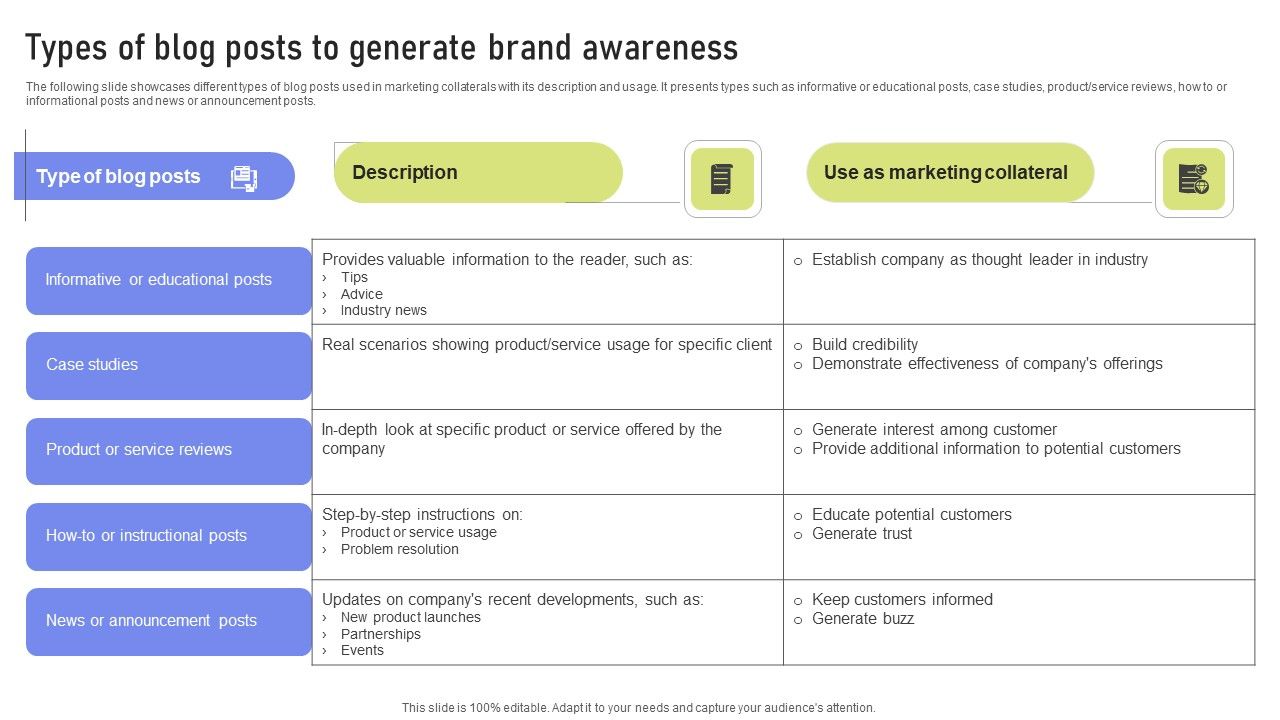 Types of blog posts to generate brand awareness

The following slide showcases different types of blog posts used in marketing collaterals with its description and usage. It presents types such as informative or educational posts, case studies, product/service reviews, how to or informational posts and news or announcement posts.

| Type of blog posts | Description | Use as marketing collateral |
|---|---|---|
| Informative or educational posts | Provides valuable information to the reader, such as: › Tips › Advice › Industry news | o Establish company as thought leader in industry |
| Case studies | Real scenarios showing product/service usage for specific client | o Build credibility o Demonstrate effectiveness of company's offerings |
| Product or service reviews | In-depth look at specific product or service offered by the company | o Generate interest among customer o Provide additional information to potential customers |
| How-to or instructional posts | Step-by-step instructions on: › Product or service usage › Problem resolution | o Educate potential customers o Generate trust |
| News or announcement posts | Updates on company's recent developments, such as: › New product launches › Partnerships › Events | o Keep customers informed o Generate buzz |

This slide is 100% editable. Adapt it to your needs and capture your audience's attention.